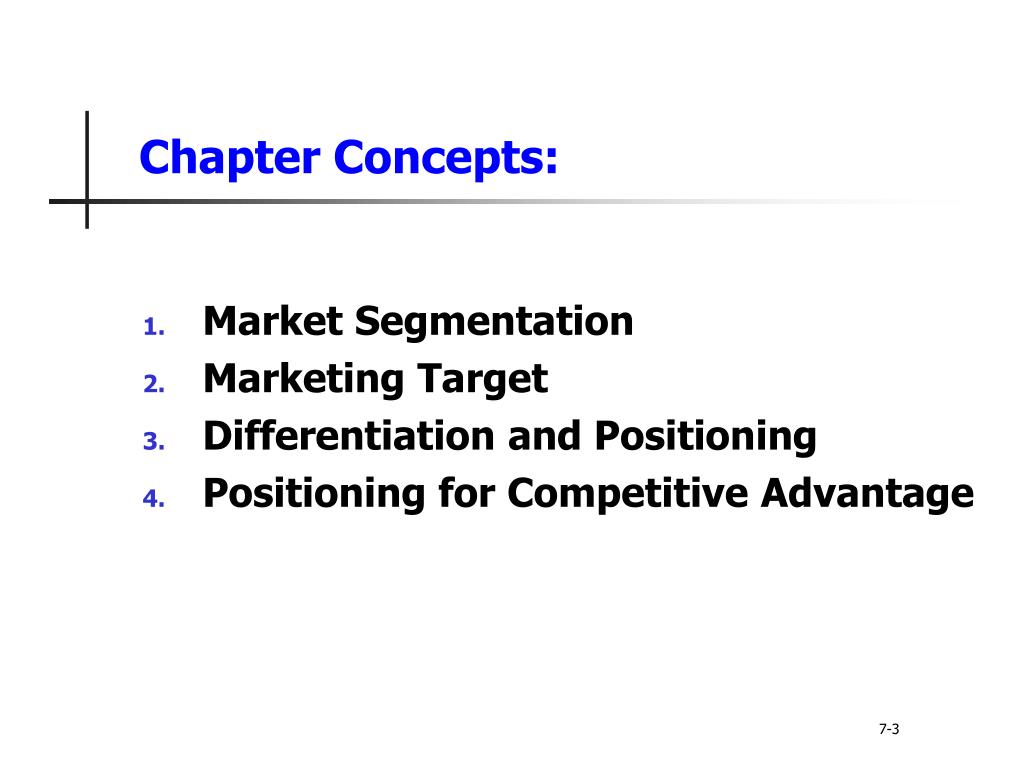 Chapter Concepts:

1. Market Segmentation
2. Marketing Target
3. Differentiation and Positioning
4. Positioning for Competitive Advantage

7-3